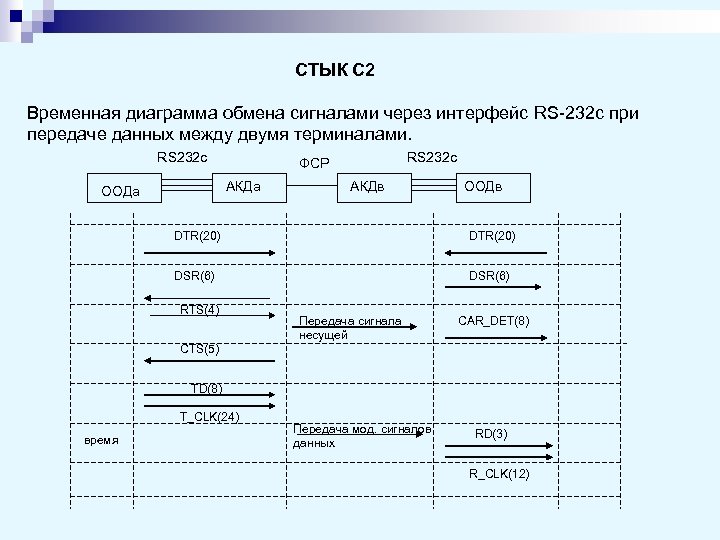 СТЫК С2

Временная диаграмма обмена сигналами через интерфейс RS-232c при передаче данных между двумя терминалами.

RS232c
ФСР
RS232c
ООДа
АКДа
АКДв
ООДв

DTR(20)
DTR(20)
DSR(6)
DSR(6)
RTS(4)
Передача сигнала несущей
CAR_DET(8)
CTS(5)
TD(8)
T_CLK(24)
время
Передача мод. сигналов данных
RD(3)
R_CLK(12)